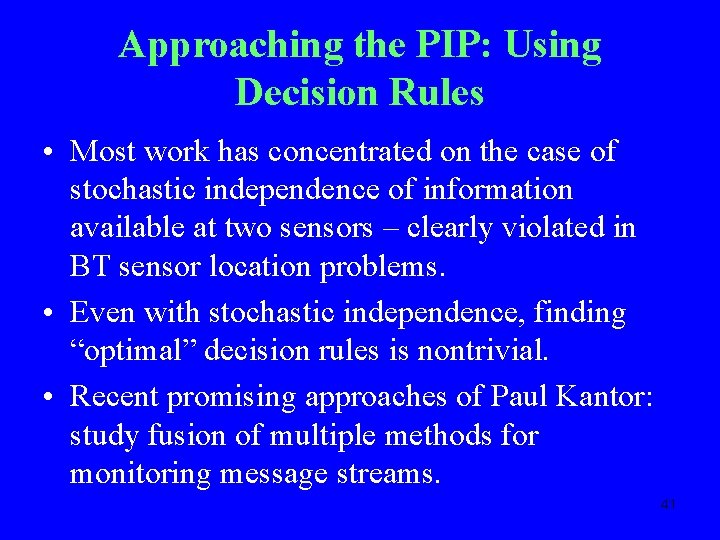 Approaching the PIP: Using Decision Rules

• Most work has concentrated on the case of stochastic independence of information available at two sensors – clearly violated in BT sensor location problems.

• Even with stochastic independence, finding “optimal” decision rules is nontrivial.

• Recent promising approaches of Paul Kantor: study fusion of multiple methods for monitoring message streams.

41